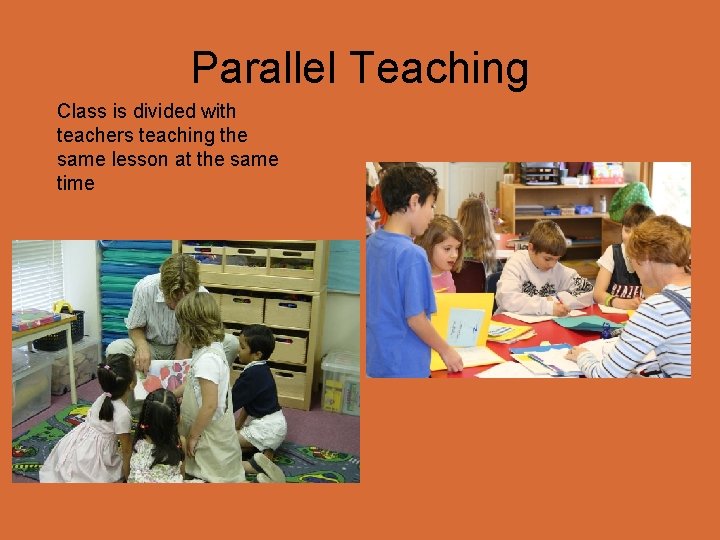 Parallel Teaching

Class is divided with teachers teaching the same lesson at the same time